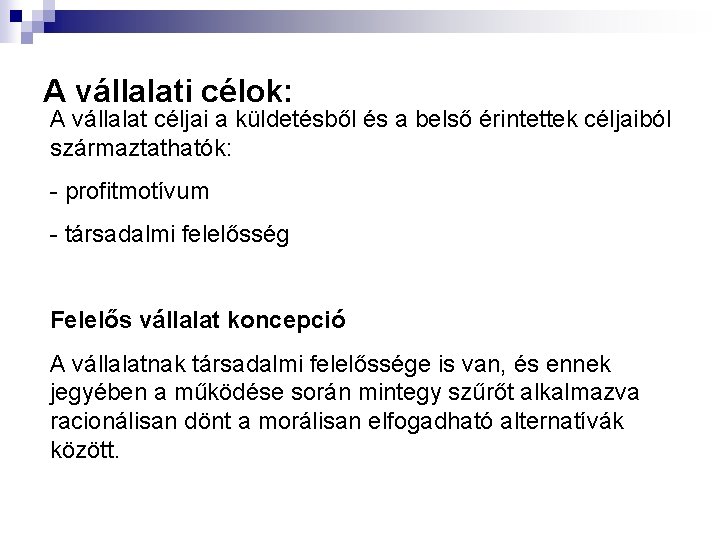 A vállalati célok:

A vállalat céljai a küldetésből és a belső érintettek céljaiból származtathatók:

- profitmotívum

- társadalmi felelősség

Felelős vállalat koncepció

A vállalatnak társadalmi felelőssége is van, és ennek jegyében a működése során mintegy szűrőt alkalmazva racionálisan dönt a morálisan elfogadható alternatívák között.